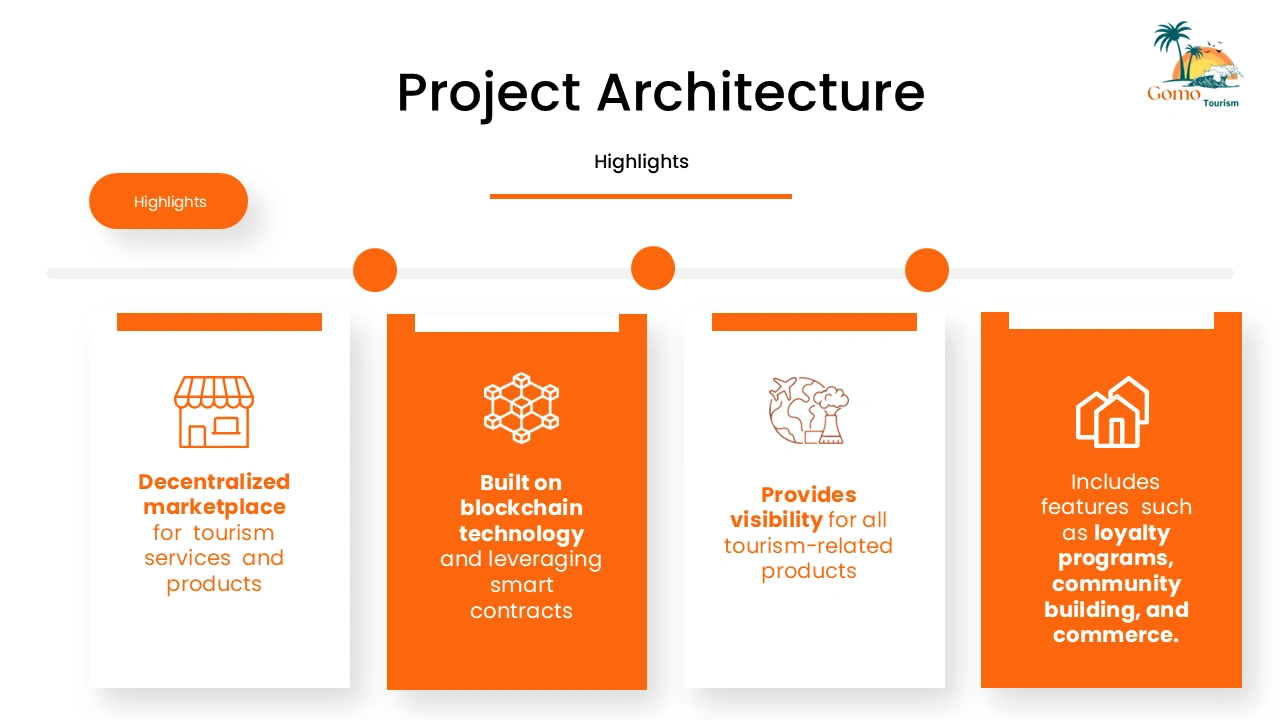 Gomo Tourism

Project Architecture

Highlights

Highlights

Decentralized marketplace for tourism services and products

Built on blockchain technology and leveraging smart contracts

Provides visibility for all tourism-related products

Includes features such as loyalty programs, community building, and commerce.